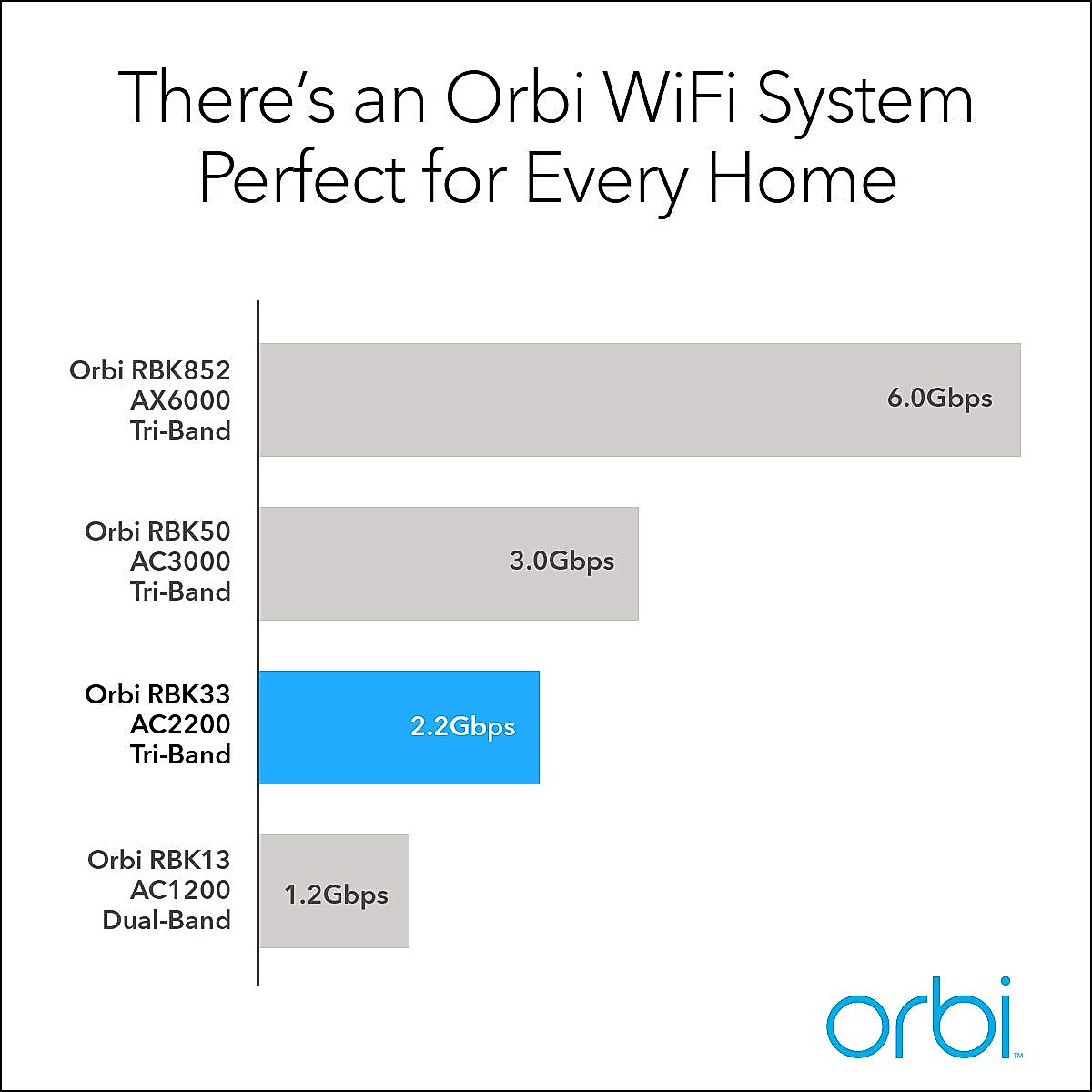 There's an Orbi WiFi System Perfect for Every Home

Orbi RBK852
AX6000
Tri-Band

6.0Gbps

Orbi RBK50
AC3000
Tri-Band

3.0Gbps

Orbi RBK33
AC2200
Tri-Band

2.2Gbps

Orbi RBK13
AC1200
Dual-Band

1.2Gbps

orbi™